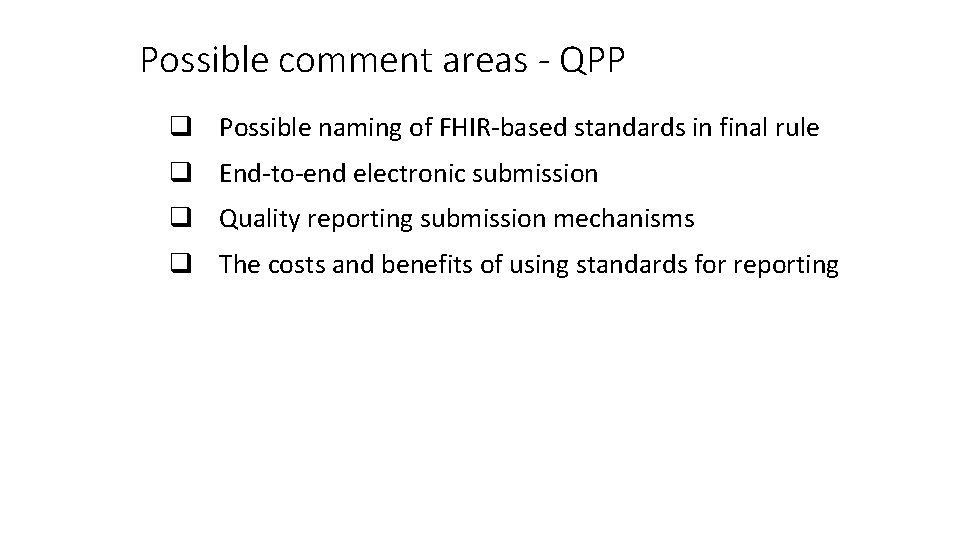 Possible comment areas - QPP

❑ Possible naming of FHIR-based standards in final rule
❑ End-to-end electronic submission
❑ Quality reporting submission mechanisms
❑ The costs and benefits of using standards for reporting